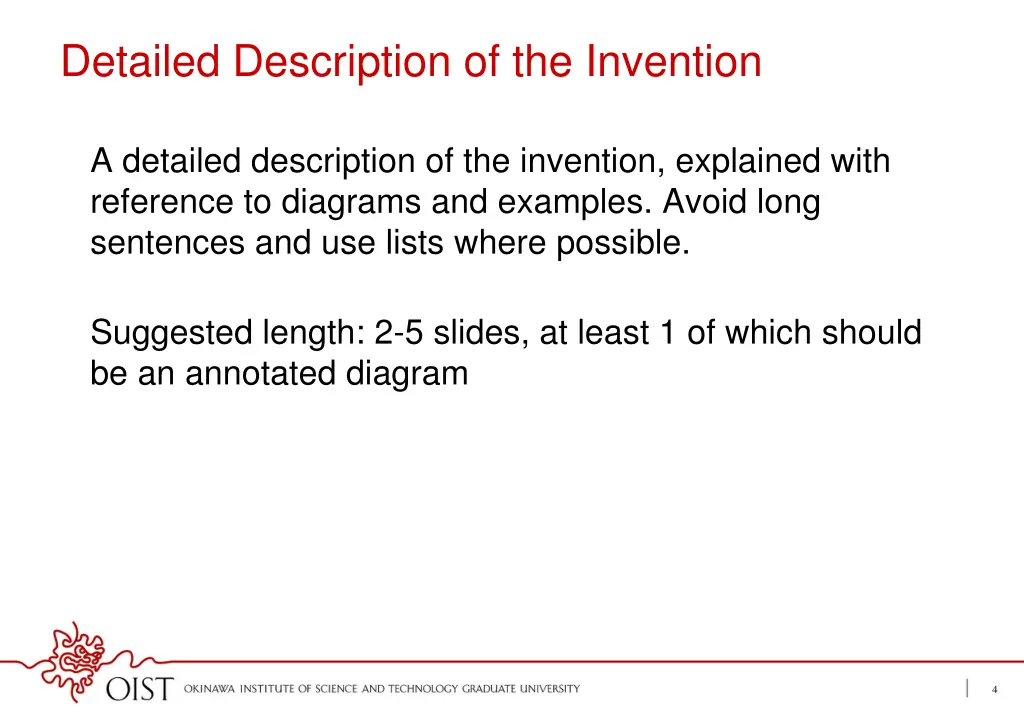 Detailed Description of the Invention

A detailed description of the invention, explained with reference to diagrams and examples. Avoid long sentences and use lists where possible.

Suggested length: 2-5 slides, at least 1 of which should be an annotated diagram

OIST OKINAWA INSTITUTE OF SCIENCE AND TECHNOLOGY GRADUATE UNIVERSITY

4